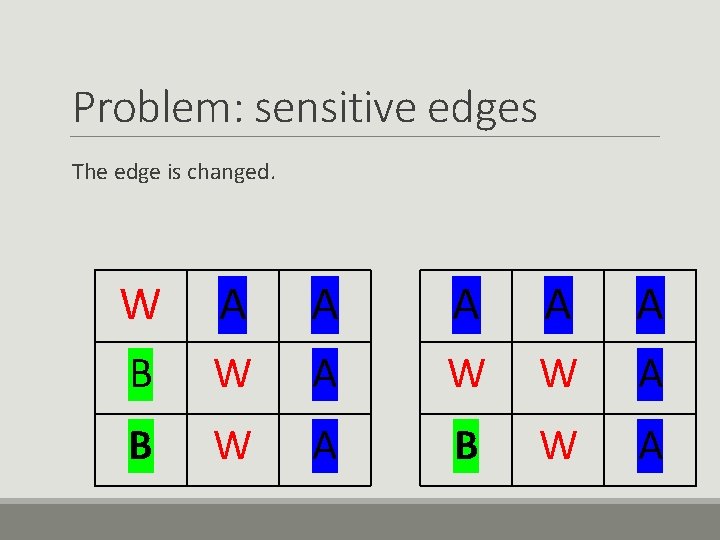 Problem: sensitive edges

The edge is changed.

| W | A | A |
|---|---|---|
| B | W | A |
| B | W | A |

| A | A | A |
|---|---|---|
| W | W | A |
| B | W | A |